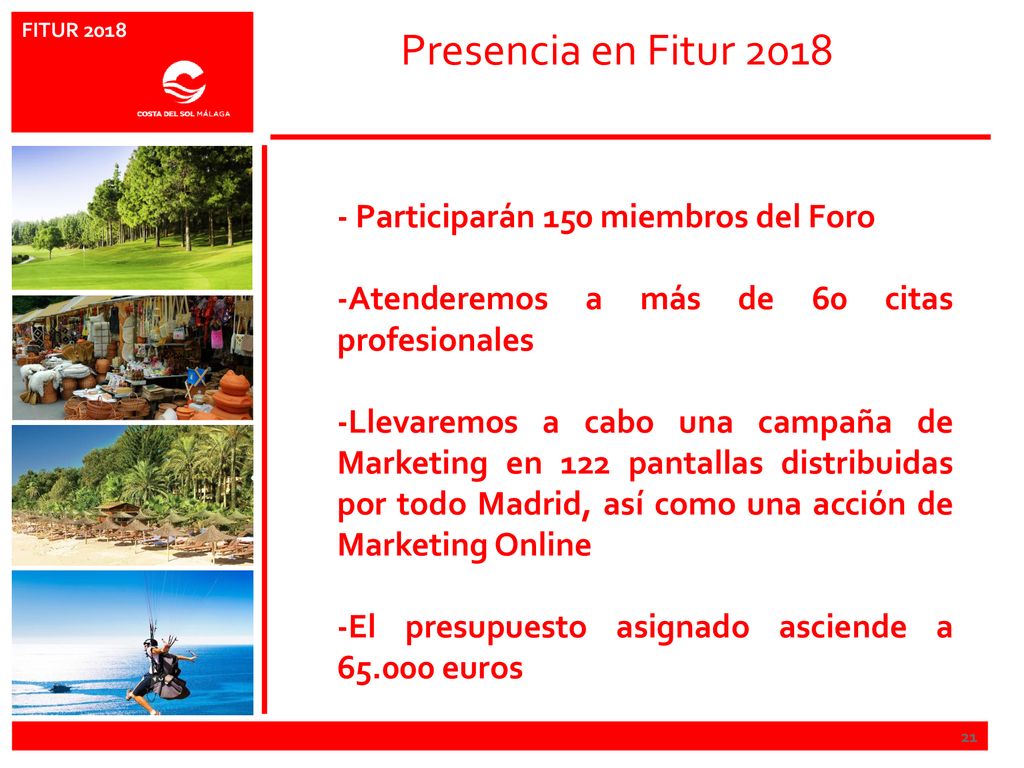 FITUR 2018

COSTA DEL SOL MÁLAGA

Presencia en Fitur 2018

- Participarán 150 miembros del Foro

-Atenderemos a más de 60 citas profesionales

-Llevaremos a cabo una campaña de Marketing en 122 pantallas distribuidas por todo Madrid, así como una acción de Marketing Online

-El presupuesto asignado asciende a 65.000 euros

21